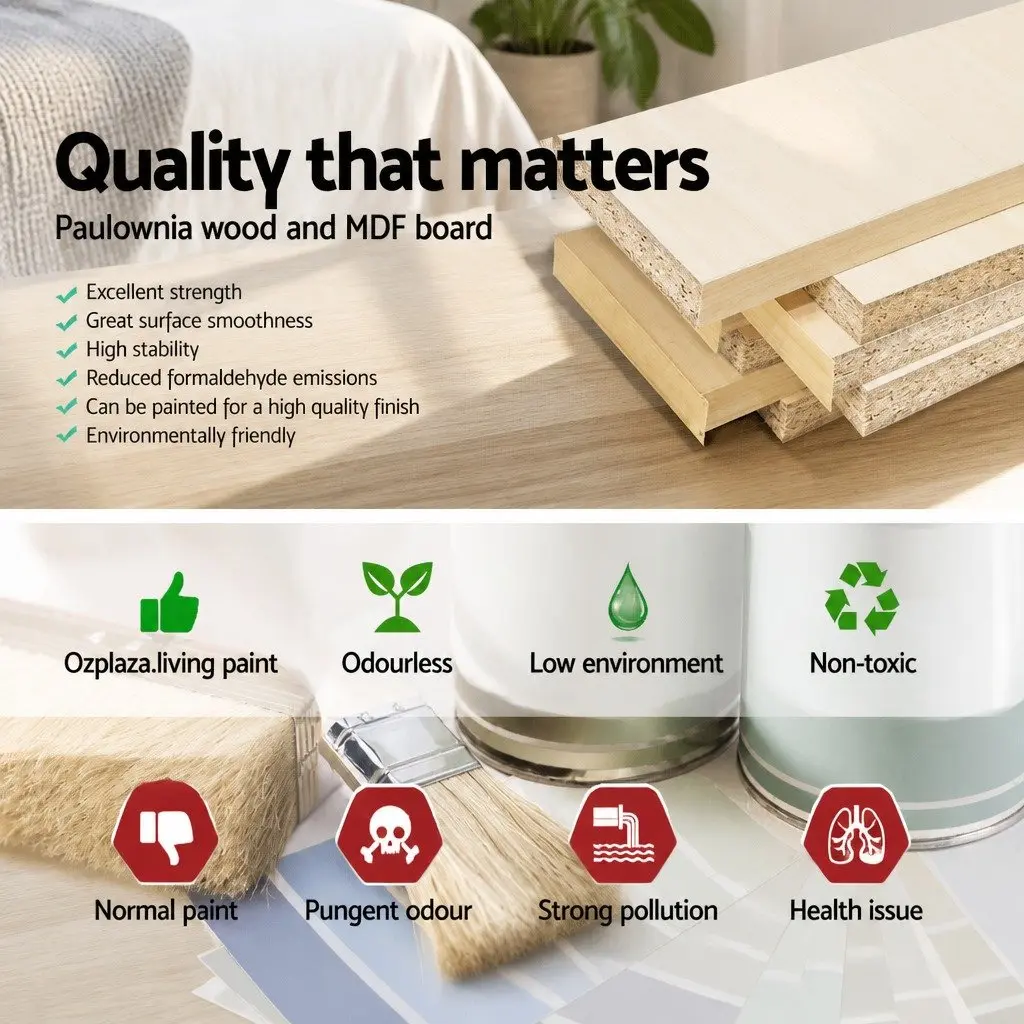 Quality that matters

Paulownia wood and MDF board

✓ Excellent strength
✓ Great surface smoothness
✓ High stability
✓ Reduced formaldehyde emissions
✓ Can be painted for a high quality finish
✓ Environmentally friendly

Ozplaza.living paint

Odourless

Low environment

Non-toxic

Normal paint

Pungent odour

Strong pollution

Health issue